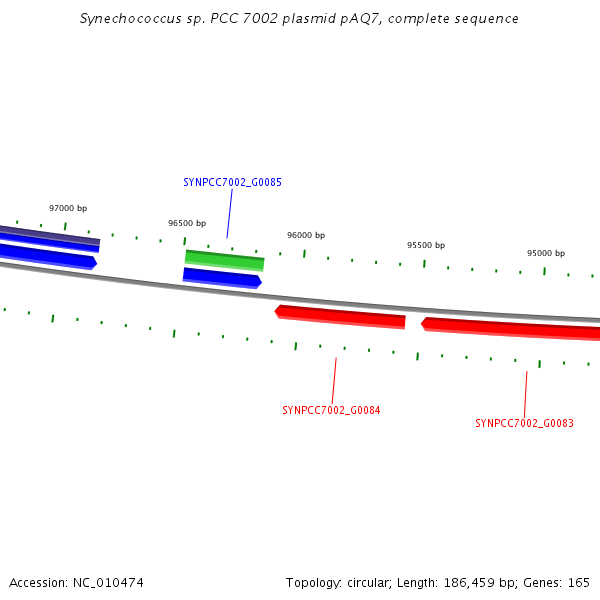 Synechococcus sp. PCC 7002 plasmid pAQ7, complete sequence

SYNPCC7002_G0085

97000 bp

96500 bp

96000 bp

95500 bp

95000 bp

SYNPCC7002_G0084

SYNPCC7002_G0083

Accession: NC_010474

Topology: circular; Length: 186,459 bp; Genes: 165